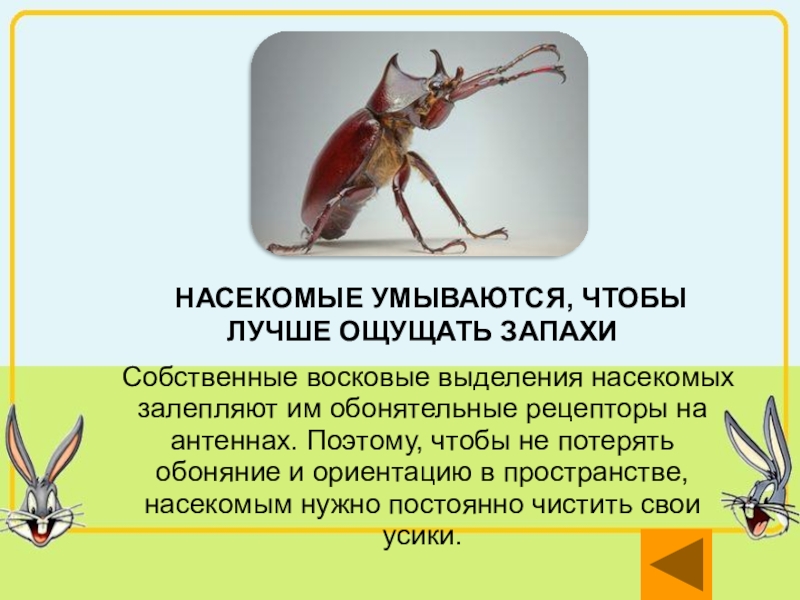 НАСЕКОМЫЕ УМЫВАЮТСЯ, ЧТОБЫ ЛУЧШЕ ОЩУЩАТЬ ЗАПАХИ

Собственные восковые выделения насекомых залепляют им обонятельные рецепторы на антеннах. Поэтому, чтобы не потерять обоняние и ориентацию в пространстве, насекомым нужно постоянно чистить свои усики.